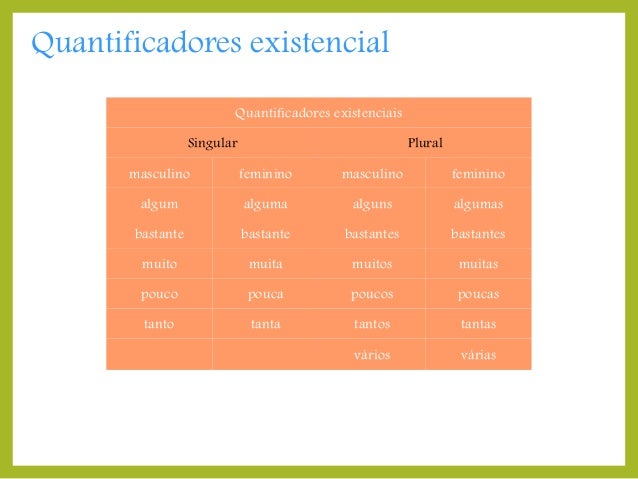 Quantificadores existencial

| Quantificadores existenciais | | | |
|---|---|---|---|
| Singular | | Plural | |
| masculino | feminino | masculino | feminino |
| algum | alguma | alguns | algumas |
| bastante | bastante | bastantes | bastantes |
| muito | muita | muitos | muitas |
| pouco | pouca | poucos | poucas |
| tanto | tanta | tantos | tantas |
| | | vários | várias |